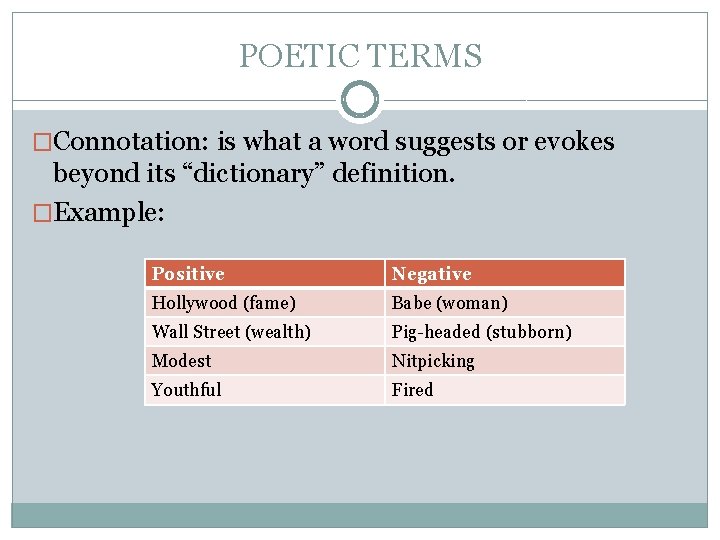 POETIC TERMS

□Connotation: is what a word suggests or evokes beyond its “dictionary” definition.

□Example:

| Positive | Negative |
|---|---|
| Hollywood (fame) | Babe (woman) |
| Wall Street (wealth) | Pig-headed (stubborn) |
| Modest | Nitpicking |
| Youthful | Fired |